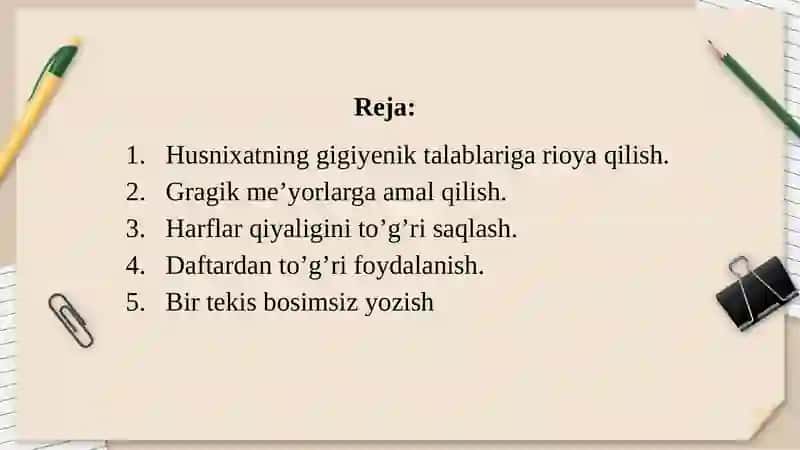 Reja:

1. Husnixatning gigiyenik talablariga rioya qilish.
2. Gragik me’yorlarga amal qilish.
3. Harflar qiyaligini to’g’ri saqlash.
4. Daftardan to’g’ri foydalanish.
5. Bir tekis bosimsiz yozish